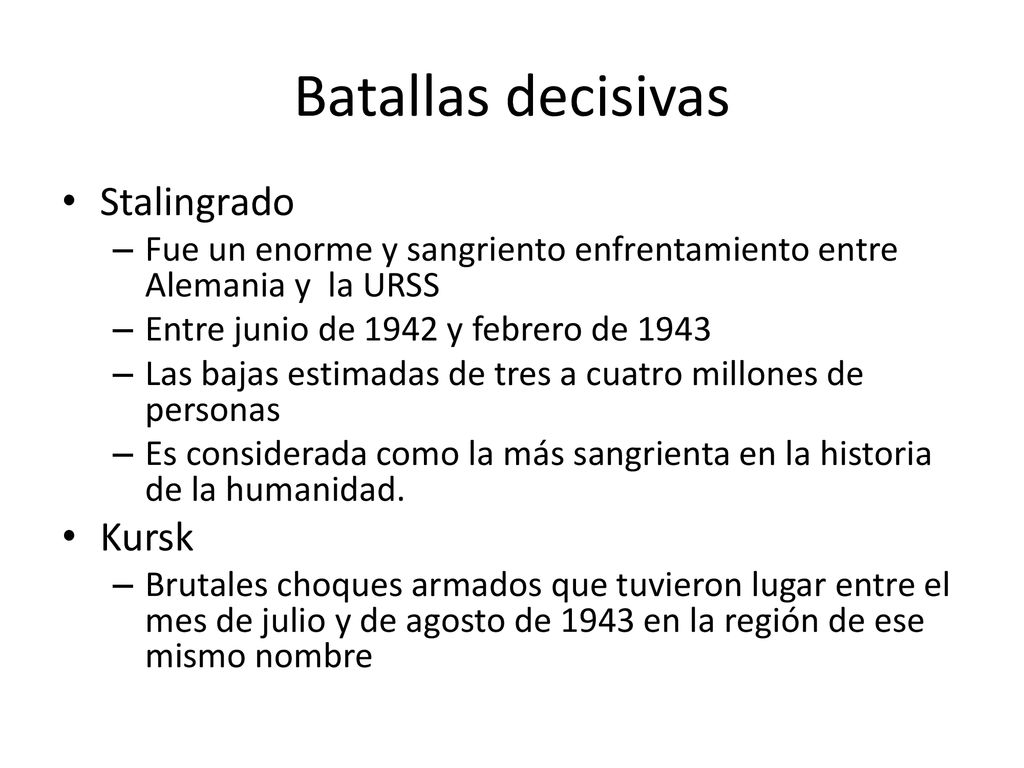 Batallas decisivas

• Stalingrado
– Fue un enorme y sangriento enfrentamiento entre Alemania y la URSS
– Entre junio de 1942 y febrero de 1943
– Las bajas estimadas de tres a cuatro millones de personas
– Es considerada como la más sangrienta en la historia de la humanidad.
• Kursk
– Brutales choques armados que tuvieron lugar entre el mes de julio y de agosto de 1943 en la región de ese mismo nombre